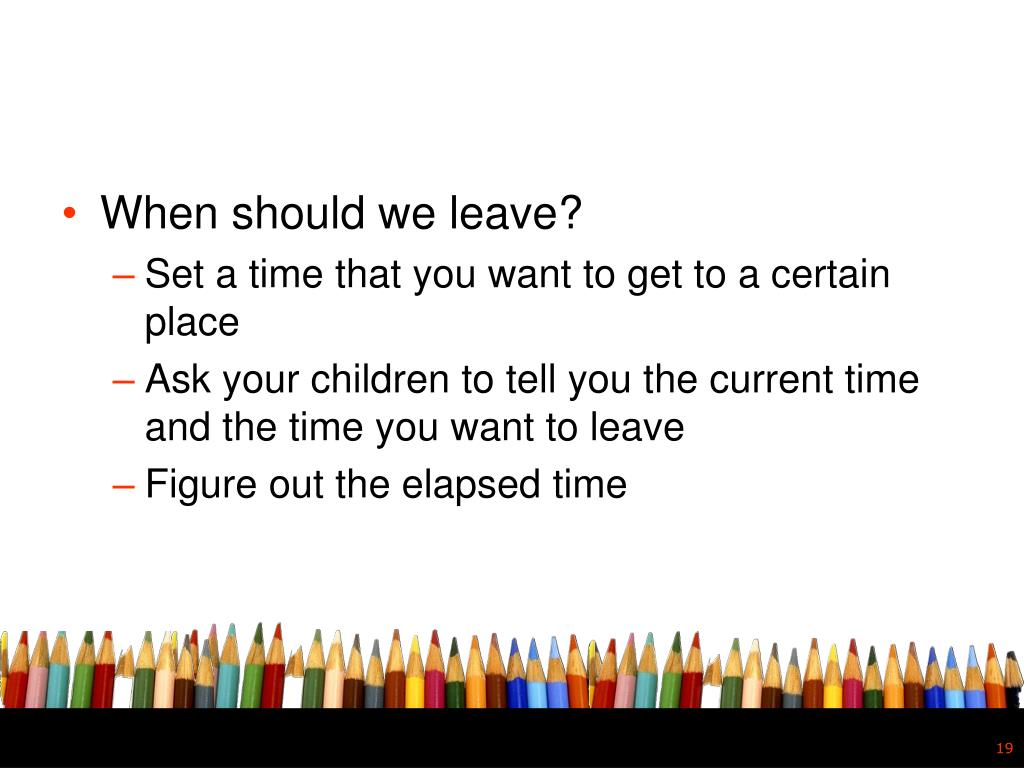 • When should we leave?
– Set a time that you want to get to a certain place
– Ask your children to tell you the current time and the time you want to leave
– Figure out the elapsed time

19